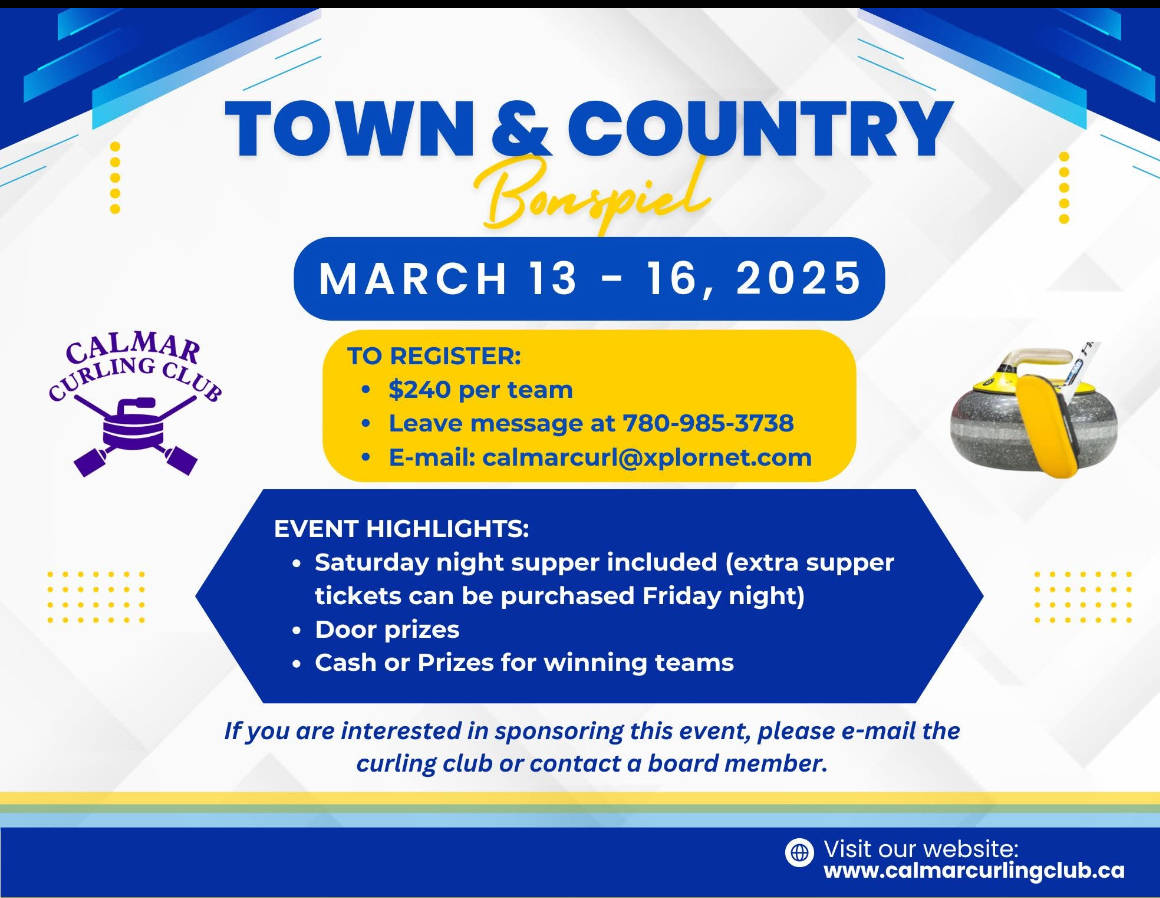 TOWN & COUNTRY
Bonspiel

MARCH 13 - 16, 2025

CALMAR CURLING CLUB

TO REGISTER:
• $240 per team
• Leave message at 780-985-3738
• E-mail: calmarcurl@xplornet.com

EVENT HIGHLIGHTS:
• Saturday night supper included (extra supper tickets can be purchased Friday night)
• Door prizes
• Cash or Prizes for winning teams

If you are interested in sponsoring this event, please e-mail the curling club or contact a board member.

Visit our website:
www.calmarcurlingclub.ca